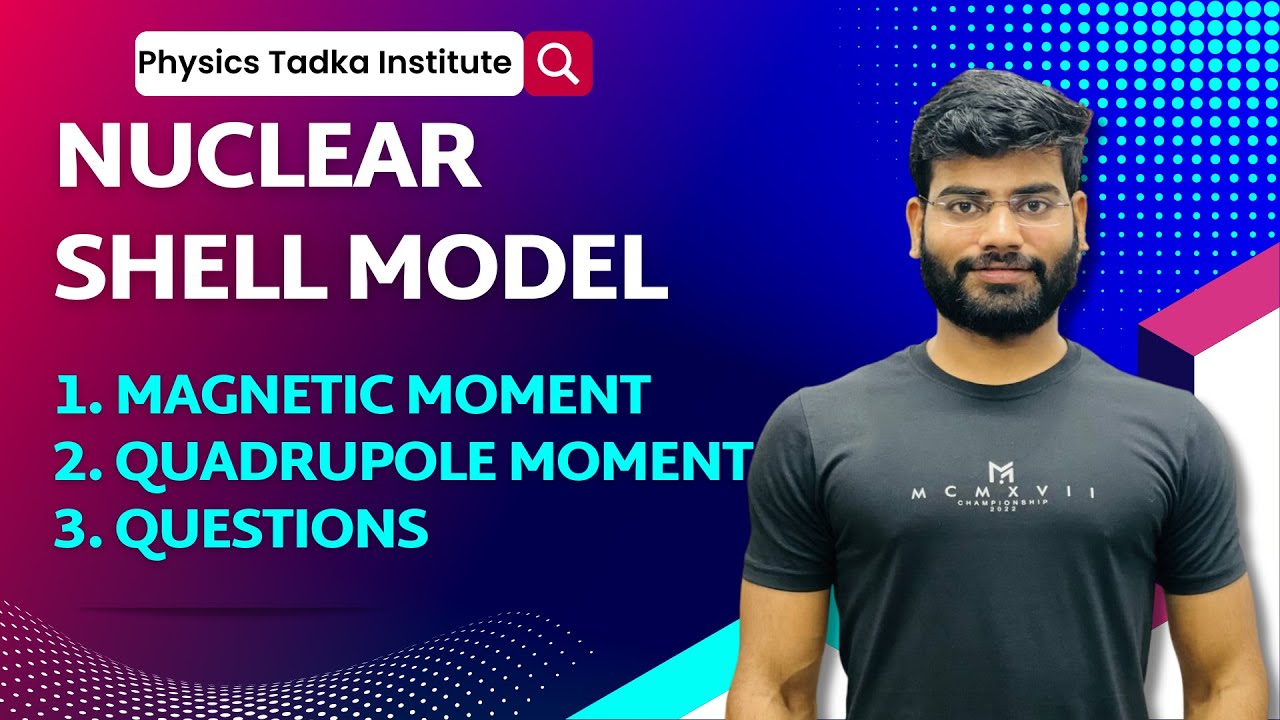 Physics Tadka Institute

NUCLEAR SHELL MODEL

1. MAGNETIC MOMENT
2. QUADRUPOLE MOMENT
3. QUESTIONS

M
MCMXVII
CHAMPIONSHIP
2022